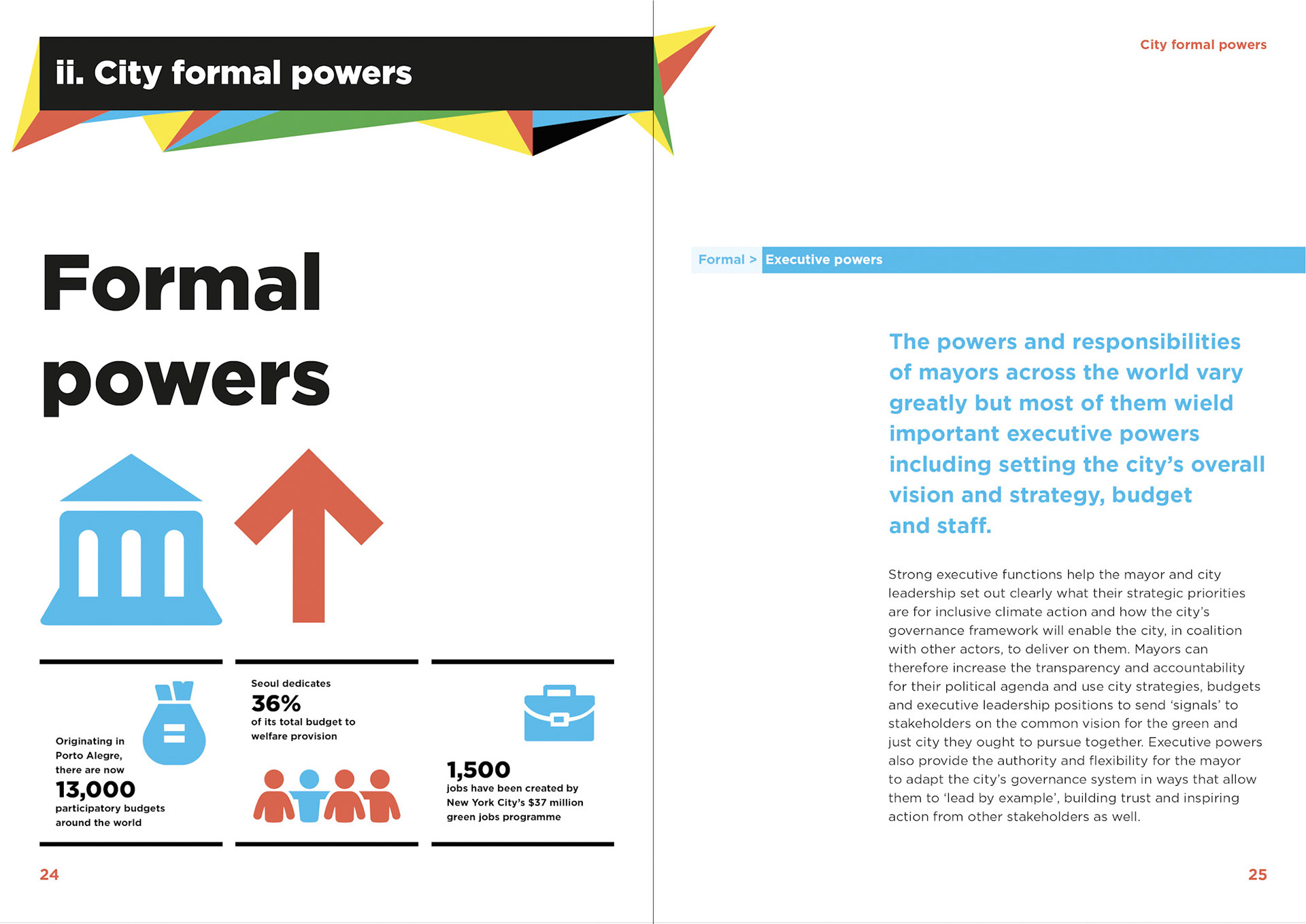 ii. City formal powers

Formal powers

Originating in Porto Alegre, there are now
13,000
participatory budgets around the world

Seoul dedicates
36%
of its total budget to welfare provision

1,500
jobs have been created by New York City's $37 million green jobs programme

24

City formal powers

Formal > Executive powers

The powers and responsibilities of mayors across the world vary greatly but most of them wield important executive powers including setting the city's overall vision and strategy, budget and staff.

Strong executive functions help the mayor and city leadership set out clearly what their strategic priorities are for inclusive climate action and how the city's governance framework will enable the city, in coalition with other actors, to deliver on them. Mayors can therefore increase the transparency and accountability for their political agenda and use city strategies, budgets and executive leadership positions to send 'signals' to stakeholders on the common vision for the green and just city they ought to pursue together. Executive powers also provide the authority and flexibility for the mayor to adapt the city's governance system in ways that allow them to 'lead by example', building trust and inspiring action from other stakeholders as well.

25